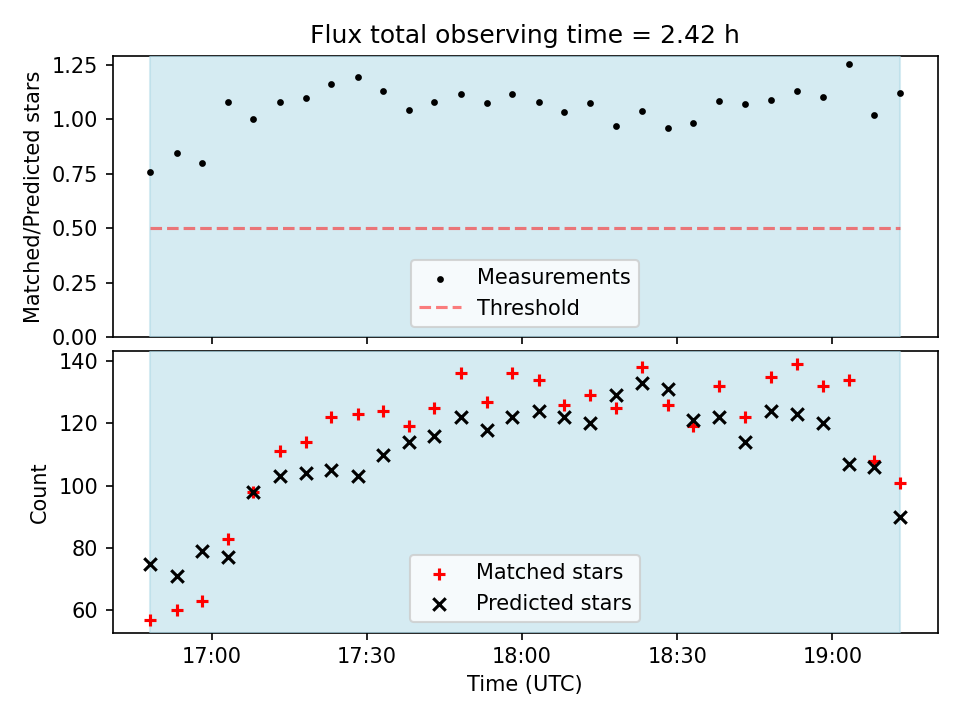 Flux total observing time = 2.42 h

Matched/Predicted stars

1.25
1.00
0.75
0.50
0.25
0.00

Measurements
Threshold

Count

140
120
100
80
60

Matched stars
Predicted stars

17:00
17:30
18:00
18:30
19:00

Time (UTC)